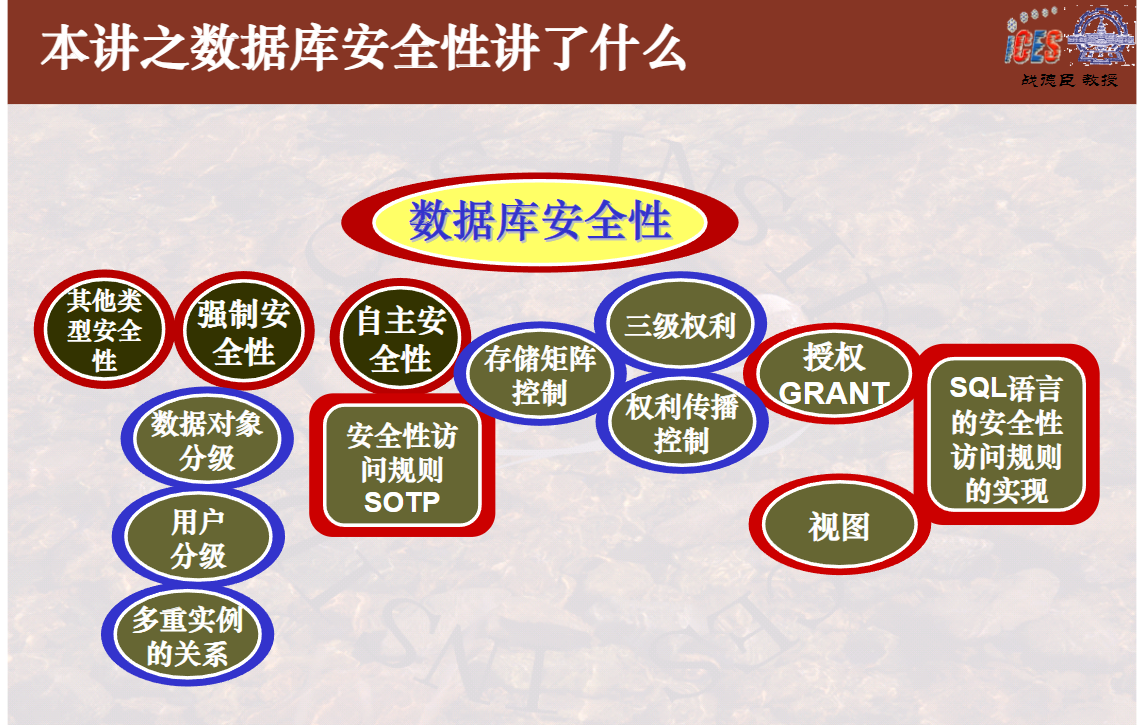 本讲之数据库安全性讲了什么

iCES
战德臣 教授

数据库安全性

其他类型安全性

强制安全性

自主安全性

存储矩阵控制

三级权利

权利传播控制

授权 GRANT

SQL语言的安全性访问规则的实现

数据对象分级

安全性访问规则 SOTP

用户分级

视图

多重实例的关系